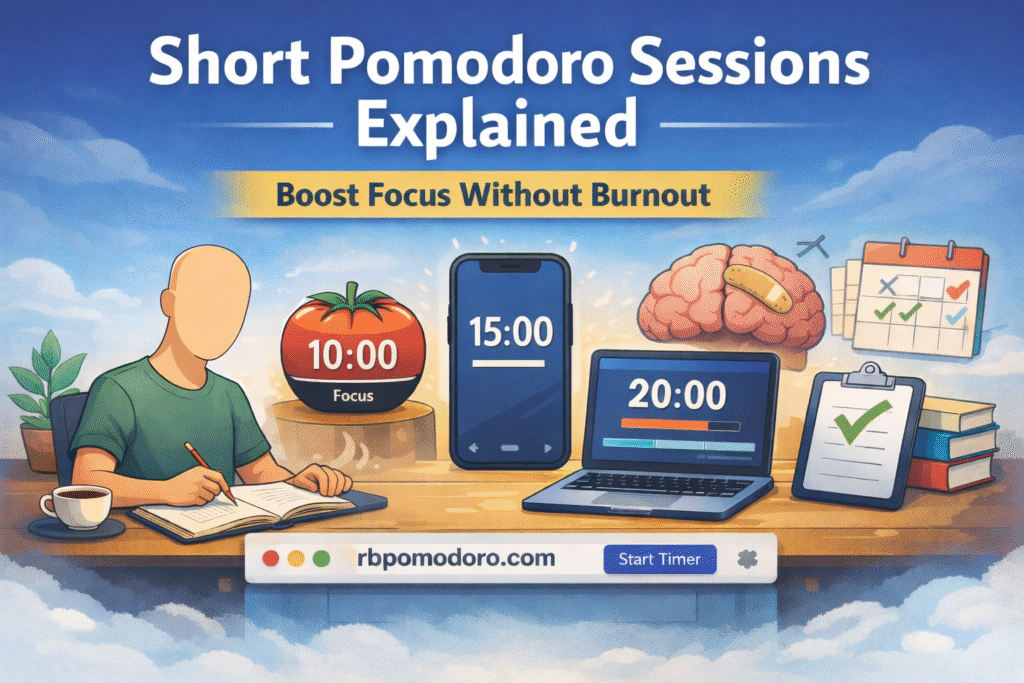 Short Pomodoro Sessions Explained

Boost Focus Without Burnout

10:00
Focus

15:00

20:00

rbpomodoro.com

Start Timer